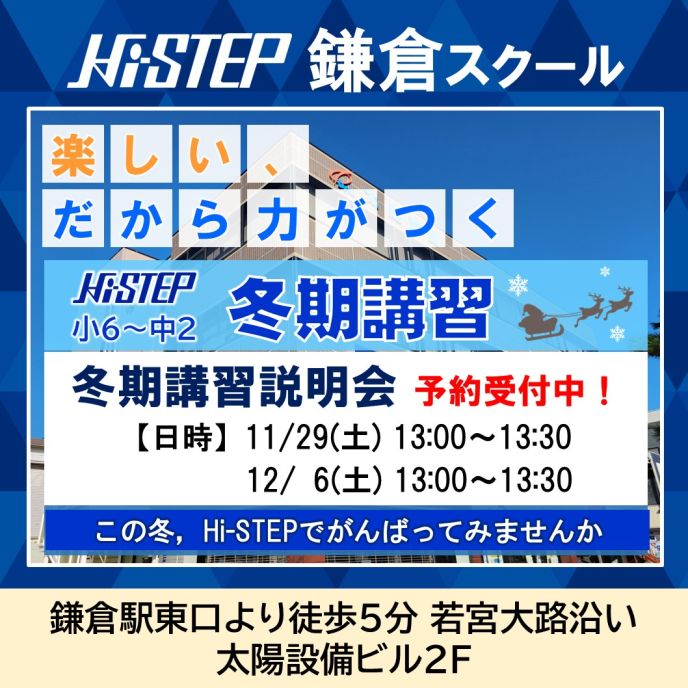 Hi-STEP 鎌倉スクール

楽しい、
だから力がつく

Hi-STEP
小6～中2
冬期講習

冬期講習説明会 予約受付中！
【日時】11/29(土) 13:00～13:30
12/ 6(土) 13:00～13:30

この冬，Hi-STEPでがんばってみませんか

鎌倉駅東口より徒歩5分 若宮大路沿い
太陽設備ビル2F